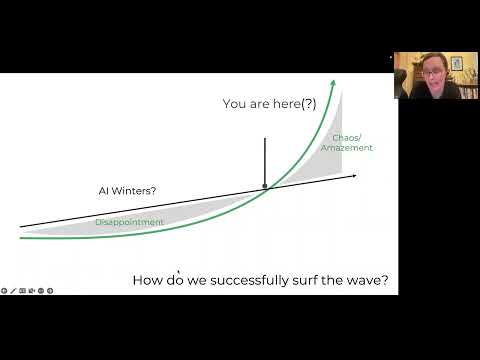 You are here(?)

Chaos/
Amazement

AI Winters?

Disappointment

How do we successfully surf the wave?